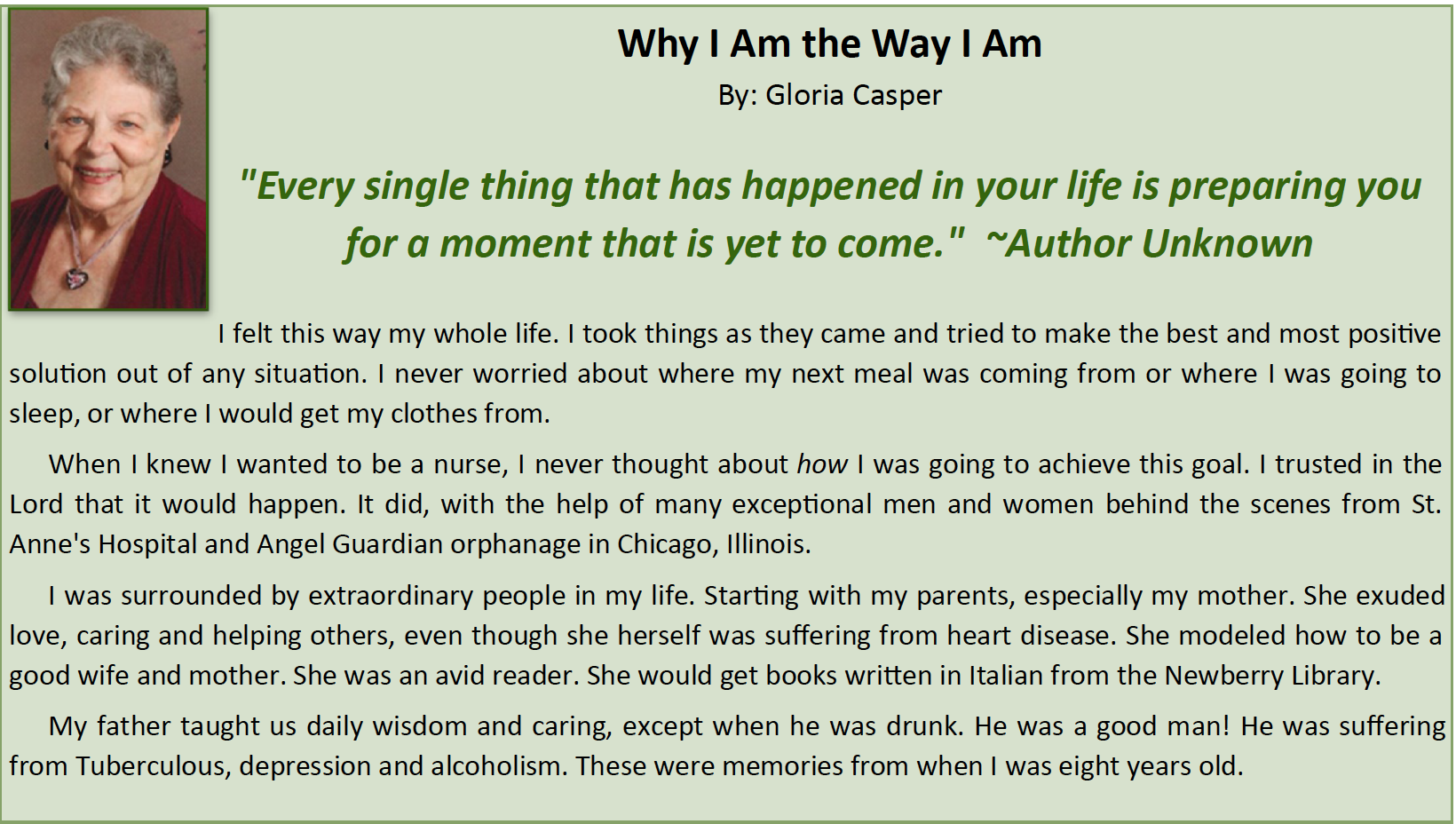 Why I Am the Way I Am

By: Gloria Casper

"Every single thing that has happened in your life is preparing you for a moment that is yet to come." ~Author Unknown

I felt this way my whole life. I took things as they came and tried to make the best and most positive solution out of any situation. I never worried about where my next meal was coming from or where I was going to sleep, or where I would get my clothes from.

When I knew I wanted to be a nurse, I never thought about how I was going to achieve this goal. I trusted in the Lord that it would happen. It did, with the help of many exceptional men and women behind the scenes from St. Anne's Hospital and Angel Guardian orphanage in Chicago, Illinois.

I was surrounded by extraordinary people in my life. Starting with my parents, especially my mother. She exuded love, caring and helping others, even though she herself was suffering from heart disease. She modeled how to be a good wife and mother. She was an avid reader. She would get books written in Italian from the Newberry Library.

My father taught us daily wisdom and caring, except when he was drunk. He was a good man! He was suffering from Tuberculous, depression and alcoholism. These were memories from when I was eight years old.